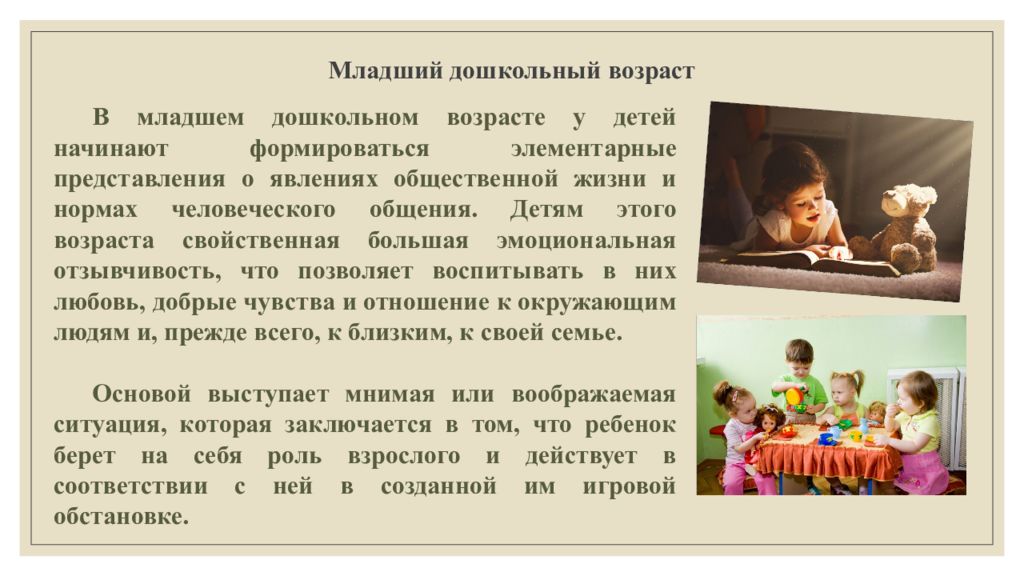 Младший дошкольный возраст

В младшем дошкольном возрасте у детей начинают формироваться элементарные представления о явлениях общественной жизни и нормах человеческого общения. Детям этого возраста свойственная большая эмоциональная отзывчивость, что позволяет воспитывать в них любовь, добрые чувства и отношение к окружающим людям и, прежде всего, к близким, к своей семье.

Основой выступает мнимая или воображаемая ситуация, которая заключается в том, что ребенок берет на себя роль взрослого и действует в соответствии с ней в созданной им игровой обстановке.